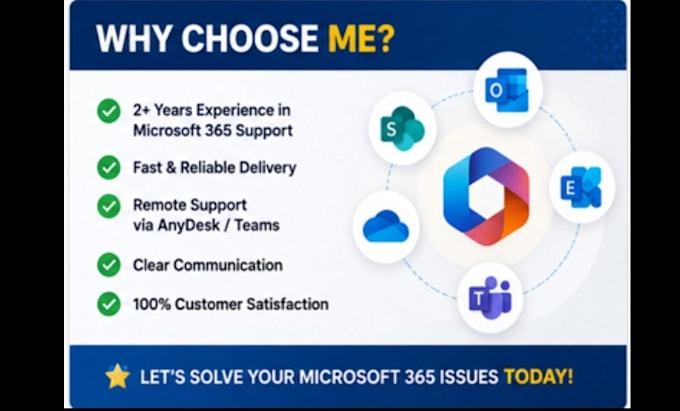 WHY CHOOSE ME?

2+ Years Experience in Microsoft 365 Support

Fast & Reliable Delivery

Remote Support via AnyDesk / Teams

Clear Communication

100% Customer Satisfaction

S

O

E

T

LET'S SOLVE YOUR MICROSOFT 365 ISSUES TODAY!